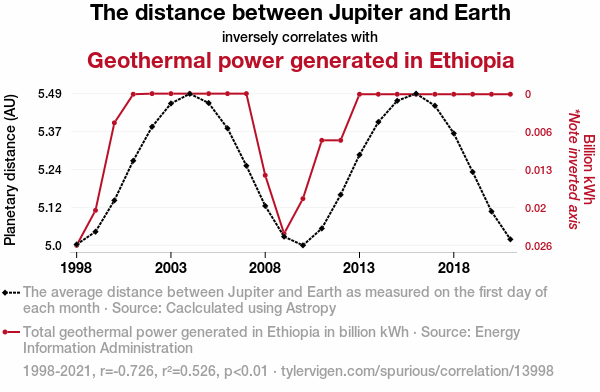 The distance between Jupiter and Earth
inversely correlates with
Geothermal power generated in Ethiopia

Planetary distance (AU)
5.49
5.37
5.24
5.12
5.0

0
0.006
0.013
0.02
0.026
Billion kWh
*Note inverted axis

1998
2003
2008
2013
2018

The average distance between Jupiter and Earth as measured on the first day of each month · Source: Caclculated using Astropy

Total geothermal power generated in Ethiopia in billion kWh · Source: Energy Information Administration

1998-2021, r=-0.726, r²=0.526, p<0.01 · tylervigen.com/spurious/correlation/13998